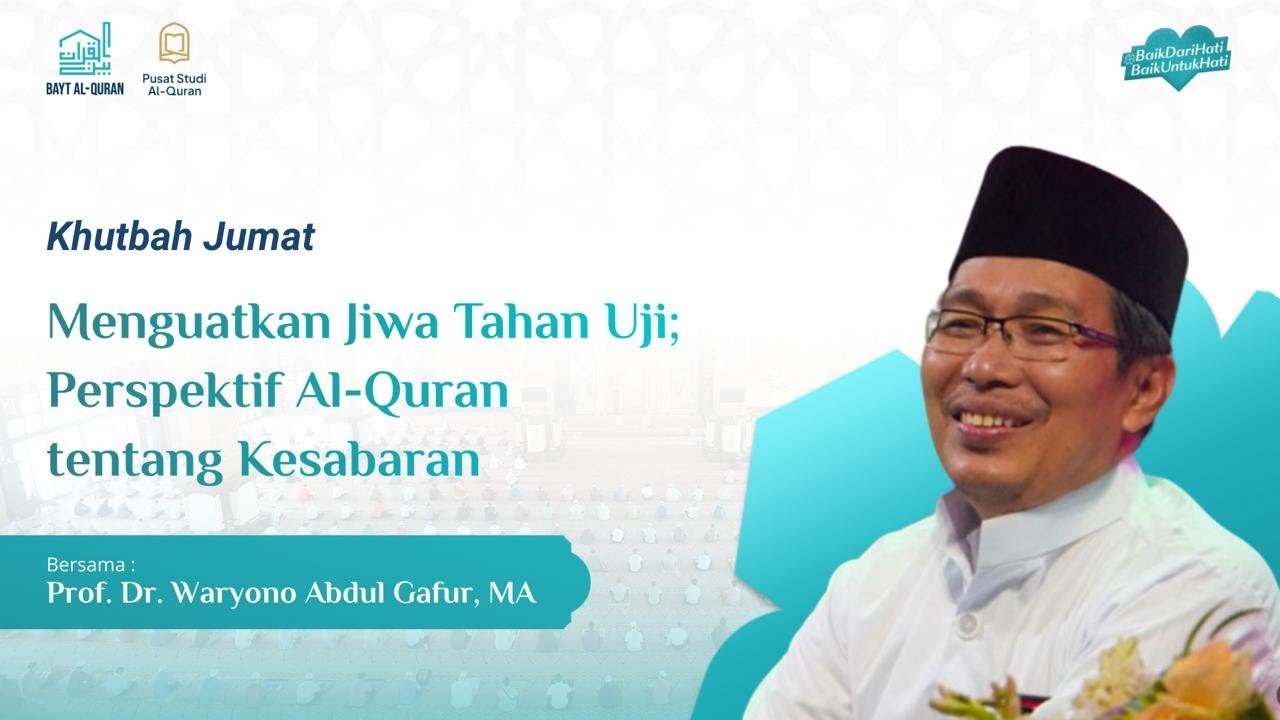 BAYT AL-QURAN

Pusat Studi Al-Quran

#BaikDariHati
BaikUntukHati

Khutbah Jumat

Menguatkan Jiwa Tahan Uji; Perspektif Al-Quran tentang Kesabaran

Bersama :
Prof. Dr. Waryono Abdul Gafur, MA